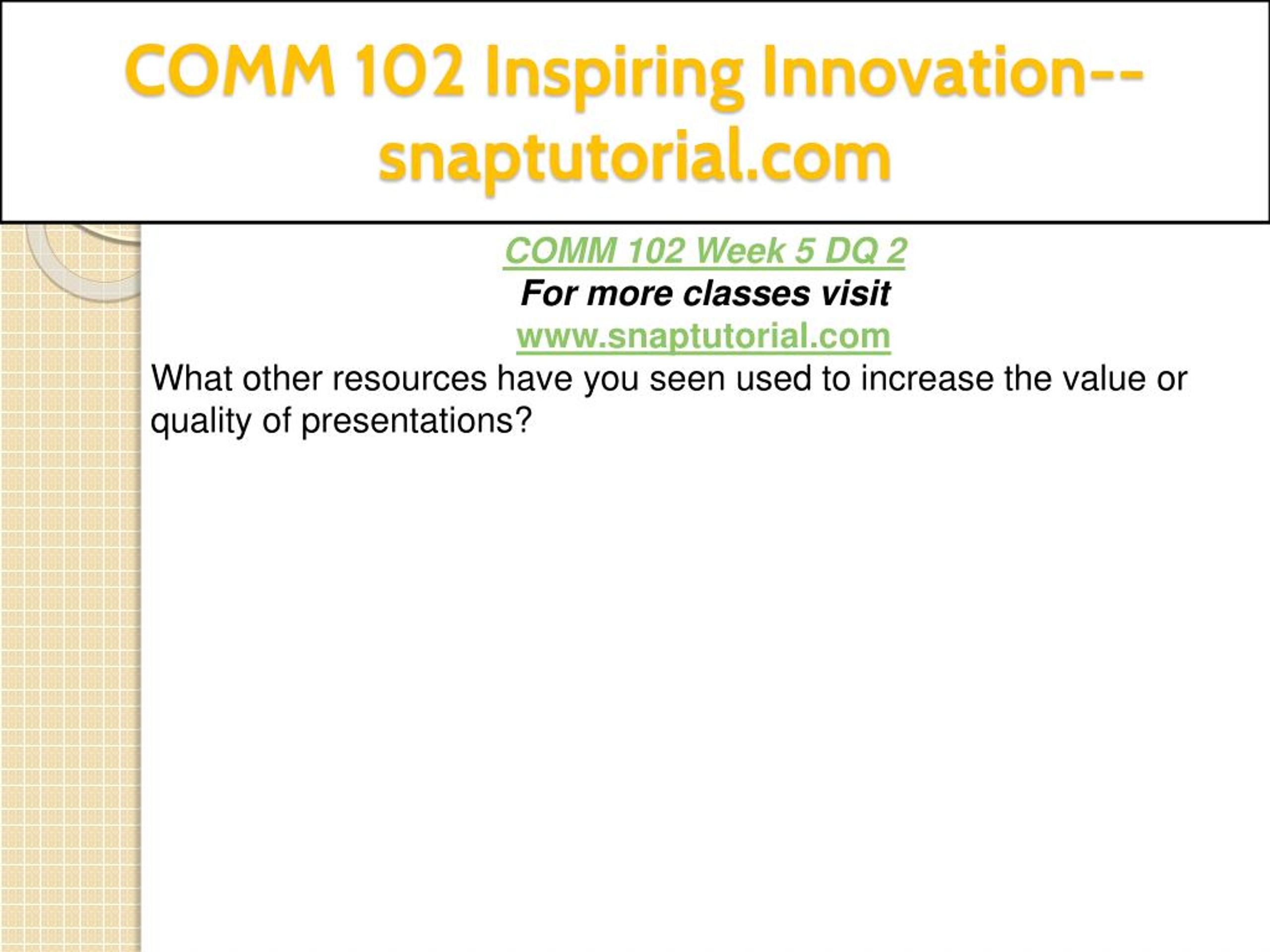 COMM 102 Inspiring Innovation--snaptutorial.com

COMM 102 Week 5 DQ 2
For more classes visit
www.snaptutorial.com
What other resources have you seen used to increase the value or quality of presentations?